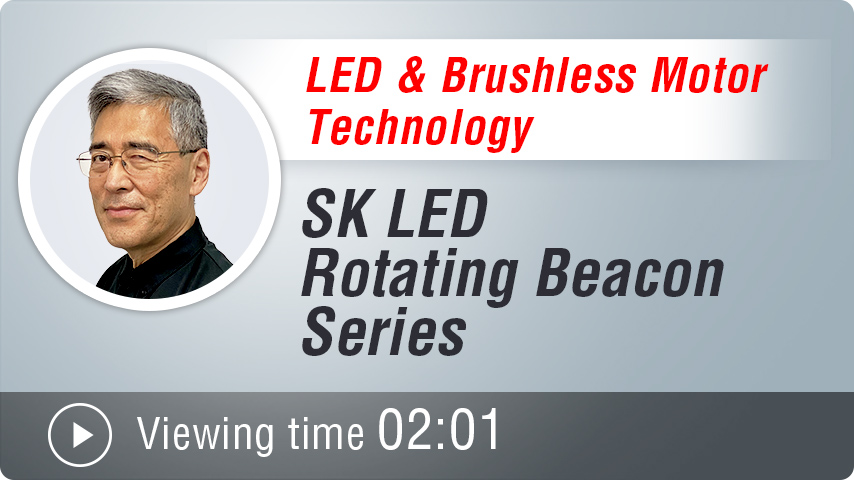 LED & Brushless Motor Technology

SK LED Rotating Beacon Series

Viewing time 02:01